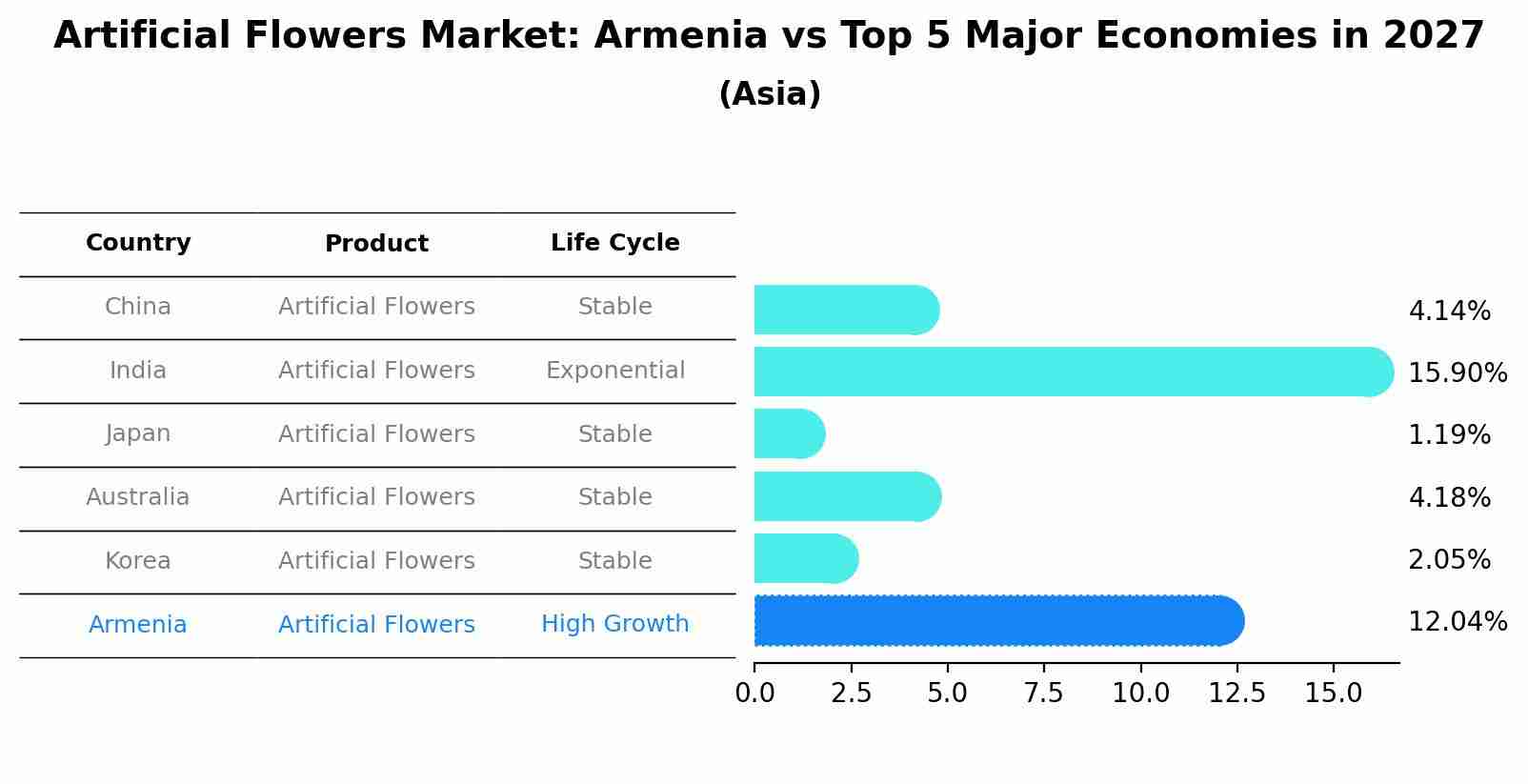 Artificial Flowers Market: Armenia vs Top 5 Major Economies in 2027
(Asia)

| Country | Product | Life Cycle | |
|---|---|---|---|
| China | Artificial Flowers | Stable | 4.14% |
| India | Artificial Flowers | Exponential | 15.90% |
| Japan | Artificial Flowers | Stable | 1.19% |
| Australia | Artificial Flowers | Stable | 4.18% |
| Korea | Artificial Flowers | Stable | 2.05% |
| Armenia | Artificial Flowers | High Growth | 12.04% |

0.0 2.5 5.0 7.5 10.0 12.5 15.0